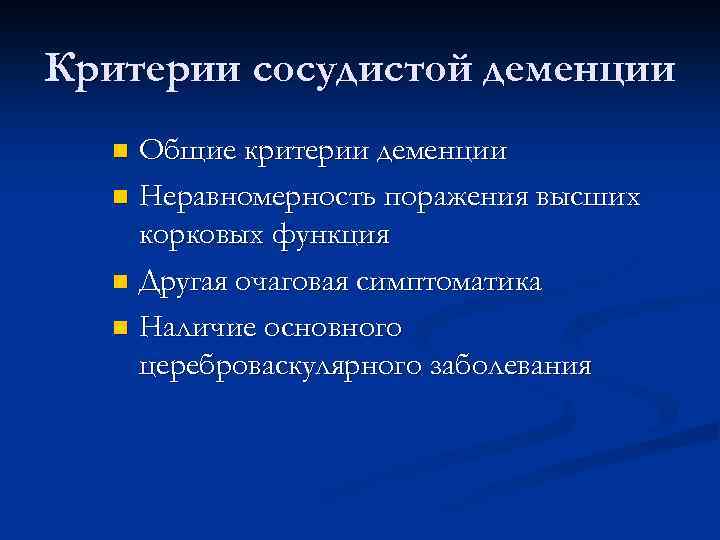 Критерии сосудистой деменции

- Общие критерии деменции
- Неравномерность поражения высших корковых функция
- Другая очаговая симптоматика
- Наличие основного цереброваскулярного заболевания